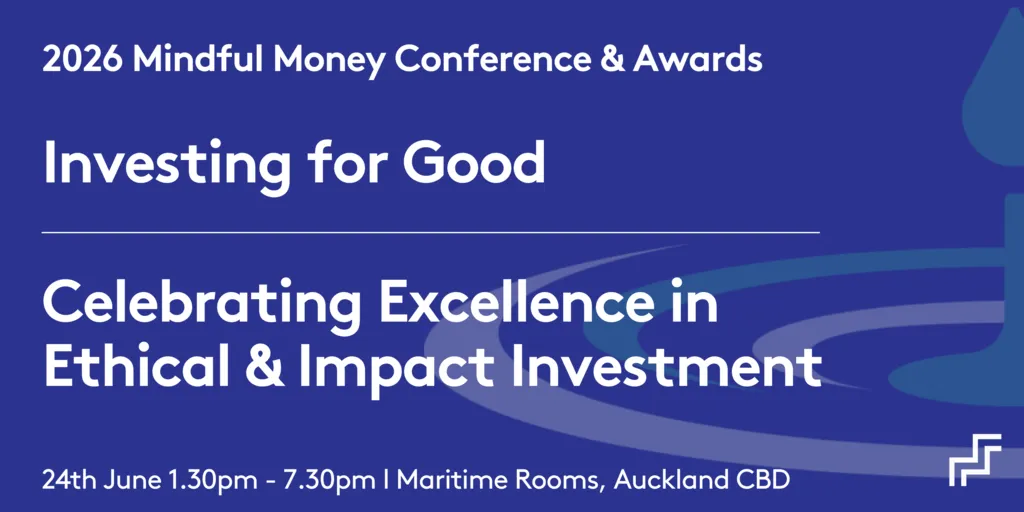 2026 Mindful Money Conference & Awards

Investing for Good

Celebrating Excellence in Ethical & Impact Investment

24th June 1.30pm - 7.30pm | Maritime Rooms, Auckland CBD